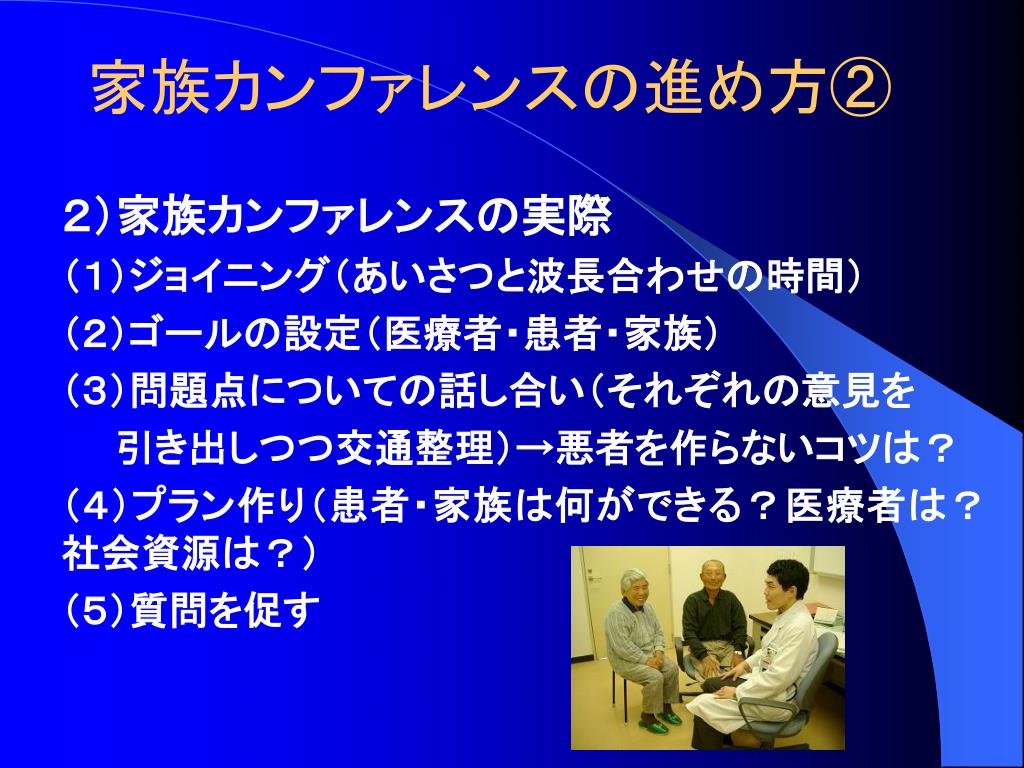 家族カンファレンスの進め方②

2）家族カンファレンスの実際

（1）ジョイニング（あいさつと波長合わせの時間）

（2）ゴールの設定（医療者・患者・家族）

（3）問題点についての話し合い（それぞれの意見を引き出しつつ交通整理）→悪者を作らないコツは？

（4）プラン作り（患者・家族は何ができる？医療者は？社会資源は？）

（5）質問を促す